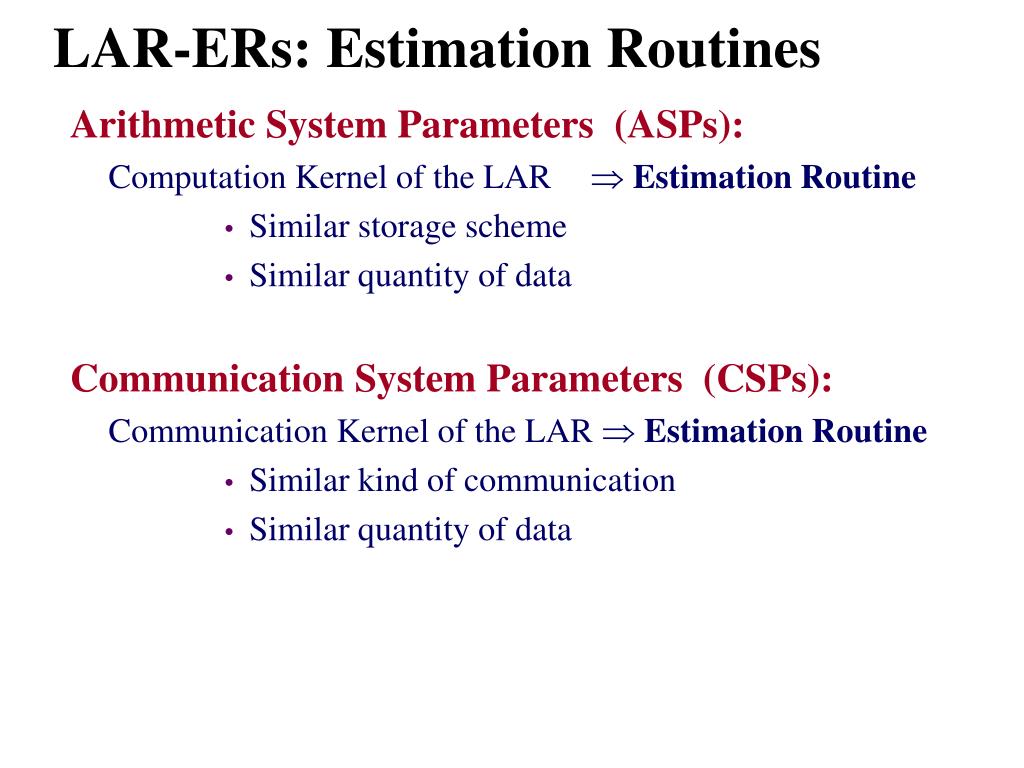 LAR-ERs: Estimation Routines

Arithmetic System Parameters (ASPs):

Computation Kernel of the LAR $\Rightarrow$ Estimation Routine

• Similar storage scheme
• Similar quantity of data

Communication System Parameters (CSPs):

Communication Kernel of the LAR $\Rightarrow$ Estimation Routine

• Similar kind of communication
• Similar quantity of data